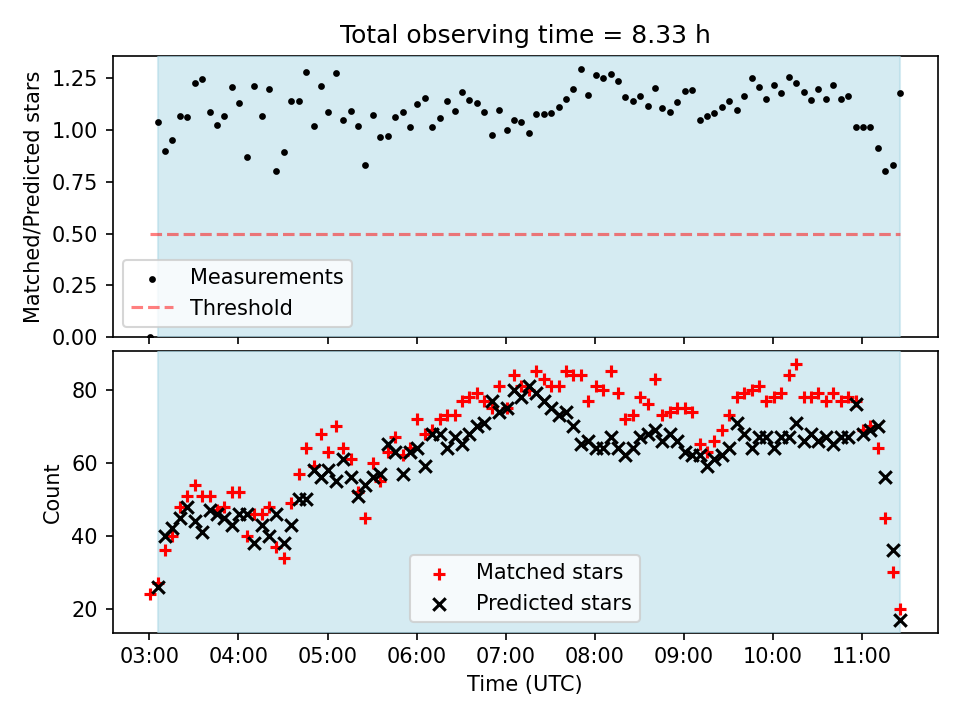 Total observing time = 8.33 h

Matched/Predicted stars

1.25
1.00
0.75
0.50
0.25
0.00

Measurements
Threshold

Count

80
60
40
20

Matched stars
Predicted stars

03:00 04:00 05:00 06:00 07:00 08:00 09:00 10:00 11:00

Time (UTC)